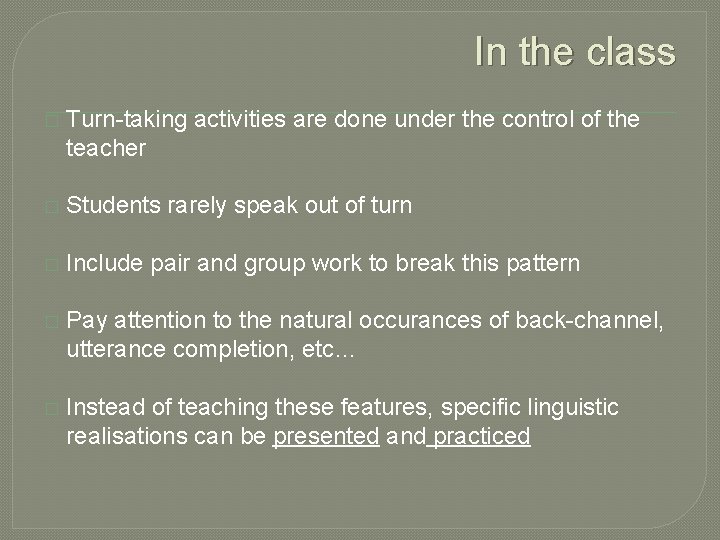 In the class

Turn-taking activities are done under the control of the teacher

Students rarely speak out of turn

Include pair and group work to break this pattern

Pay attention to the natural occurances of back-channel, utterance completion, etc…

Instead of teaching these features, specific linguistic realisations can be presented and practiced